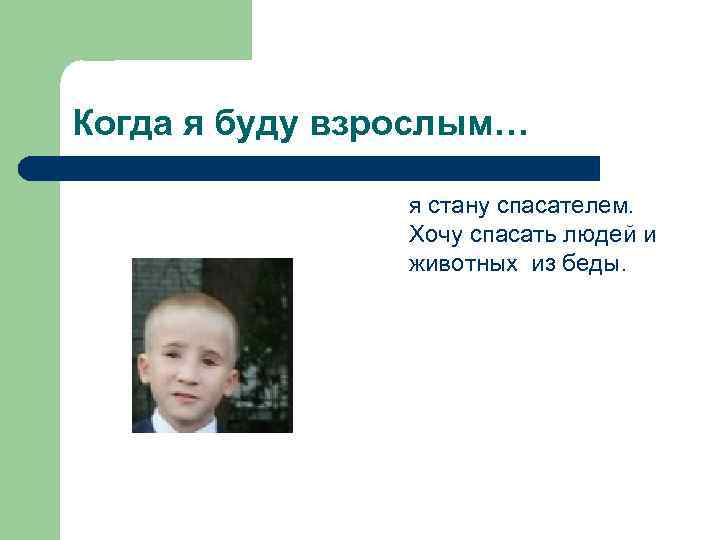 Когда я буду взрослым…

я стану спасателем. Хочу спасать людей и животных из беды.